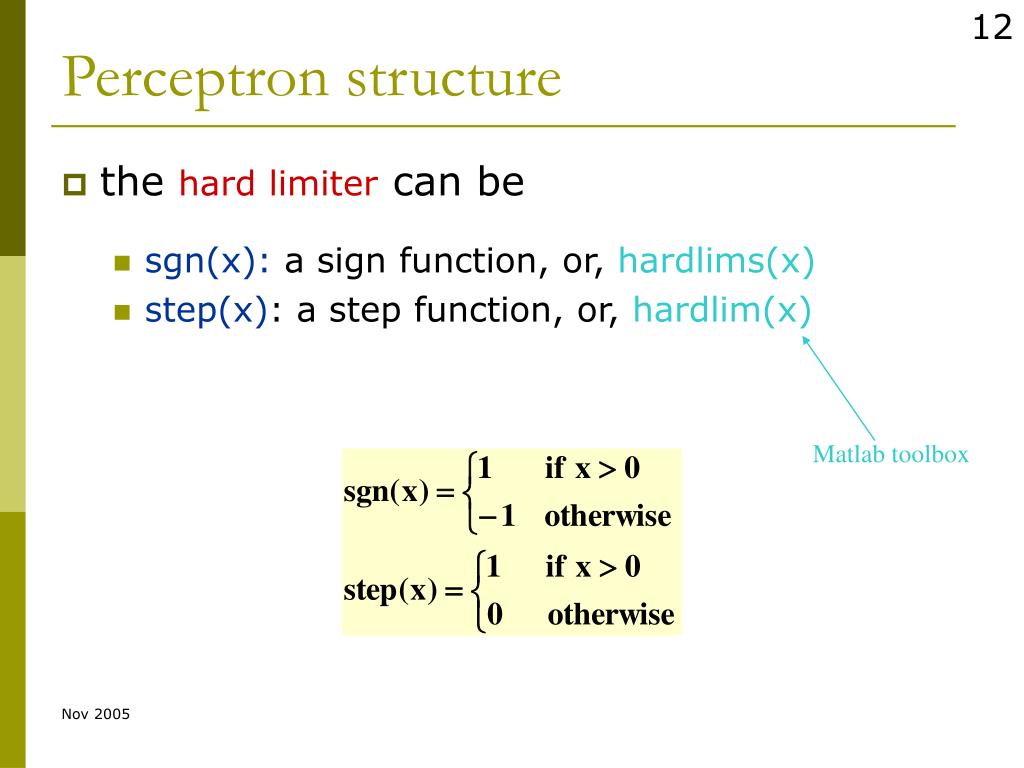 12

Perceptron structure

the hard limiter can be

sgn(x): a sign function, or, hardlims(x)
step(x): a step function, or, hardlim(x)

Matlab toolbox

$\mathrm{sgn}(x) = \begin{cases} 1 & \text{if } x > 0 \\ -1 & \text{otherwise} \end{cases}$

$\mathrm{step}(x) = \begin{cases} 1 & \text{if } x > 0 \\ 0 & \text{otherwise} \end{cases}$

Nov 2005